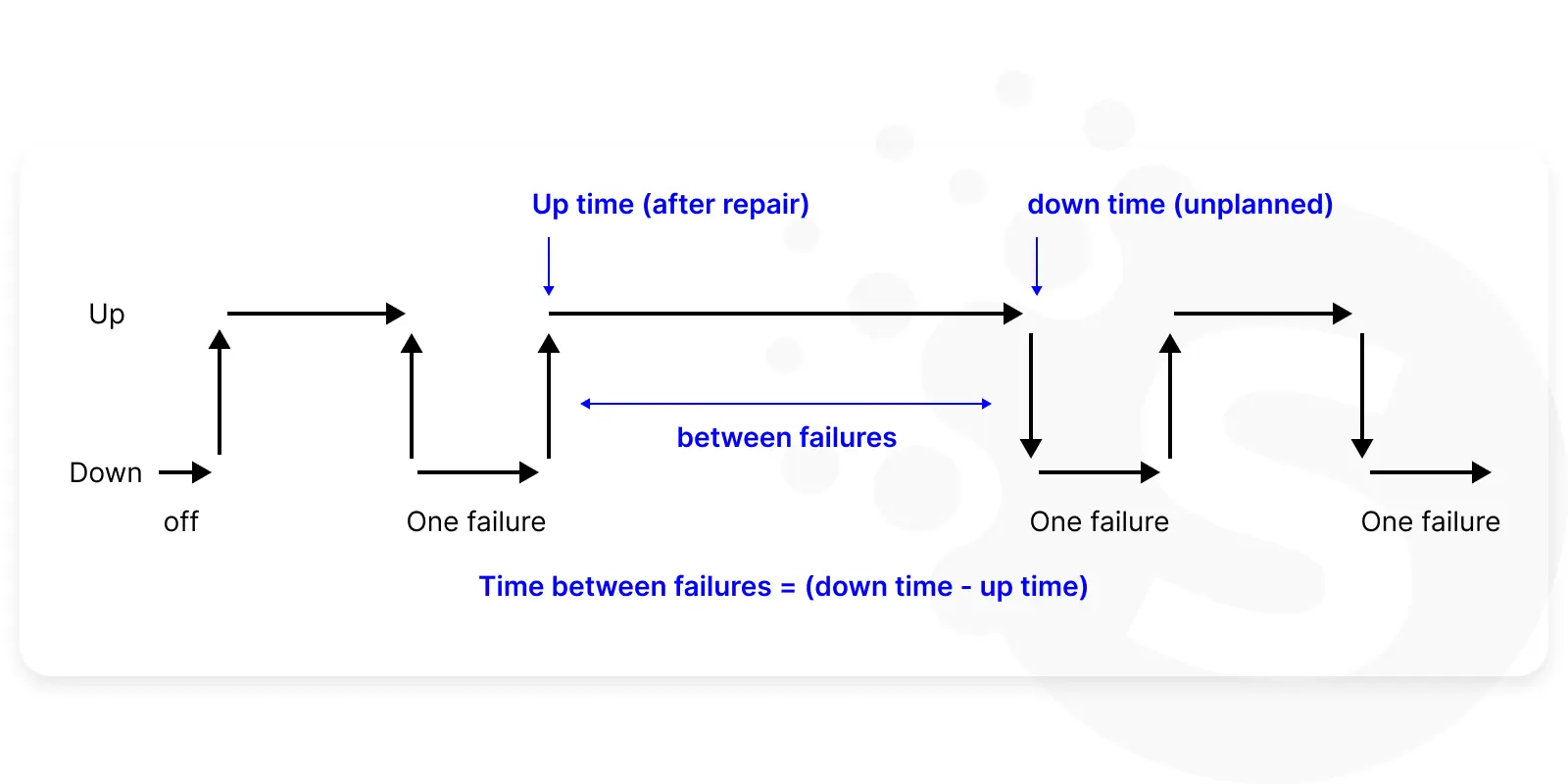 Up time (after repair)

down time (unplanned)

Up

between failures

Down

off

One failure

One failure

One failure

Time between failures = (down time - up time)